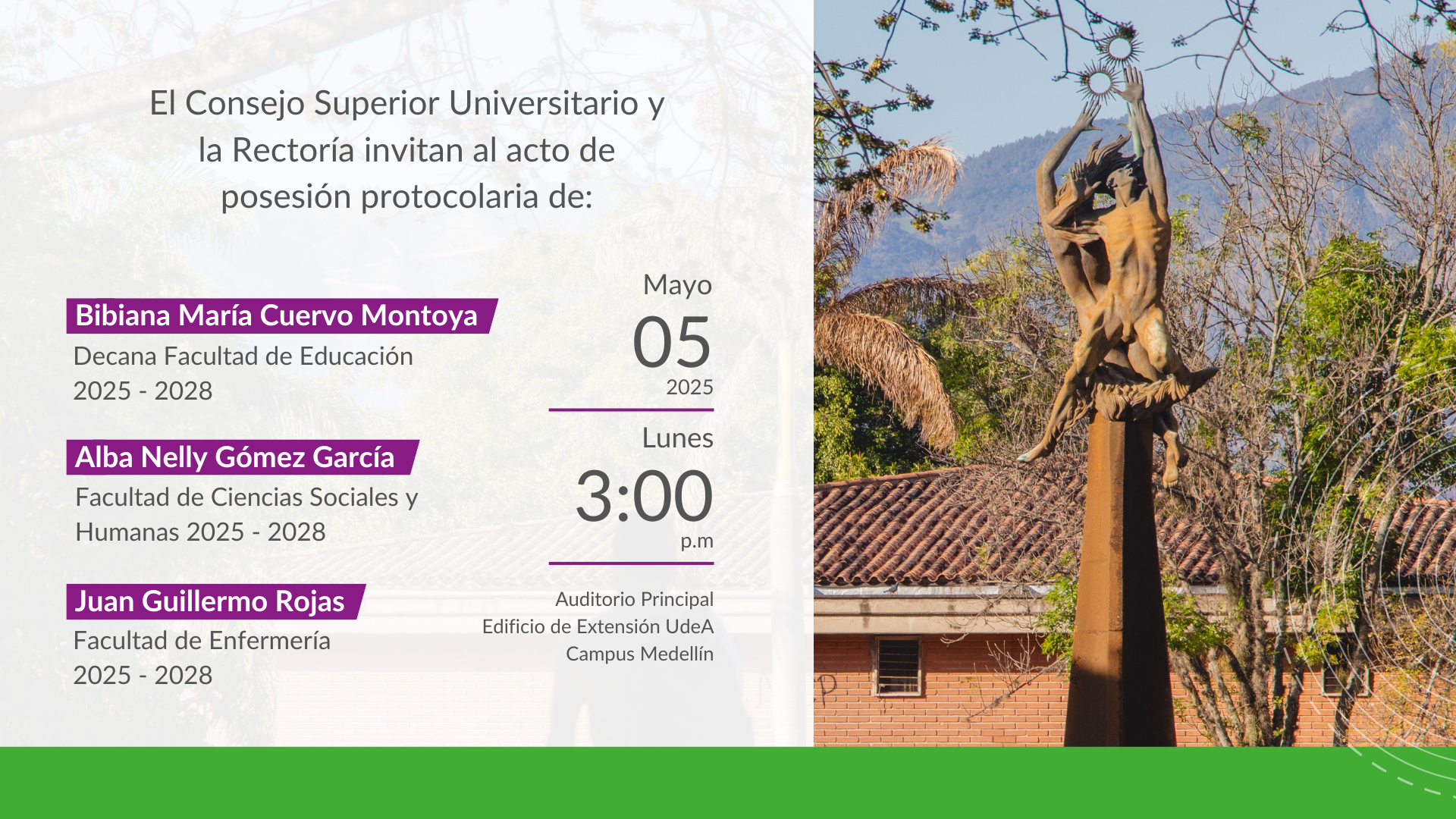 El Consejo Superior Universitario y la Rectoría invitan al acto de posesión protocolaria de:

Bibiana María Cuervo Montoya
Decana Facultad de Educación
2025 - 2028

Alba Nelly Gómez García
Facultad de Ciencias Sociales y Humanas 2025 - 2028

Juan Guillermo Rojas
Facultad de Enfermería
2025 - 2028

Mayo
05
2025

Lunes
3:00
p.m

Auditorio Principal
Edificio de Extensión UdeA
Campus Medellín